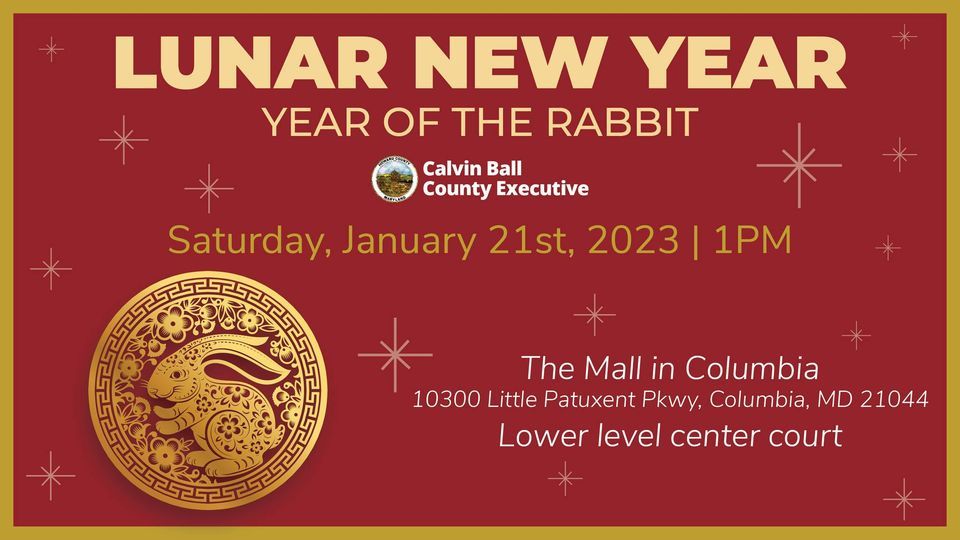 LUNAR NEW YEAR
YEAR OF THE RABBIT

HOWARD COUNTY MARYLAND
Calvin Ball
County Executive

Saturday, January 21st, 2023 | 1PM

The Mall in Columbia
10300 Little Patuxent Pkwy, Columbia, MD 21044
Lower level center court